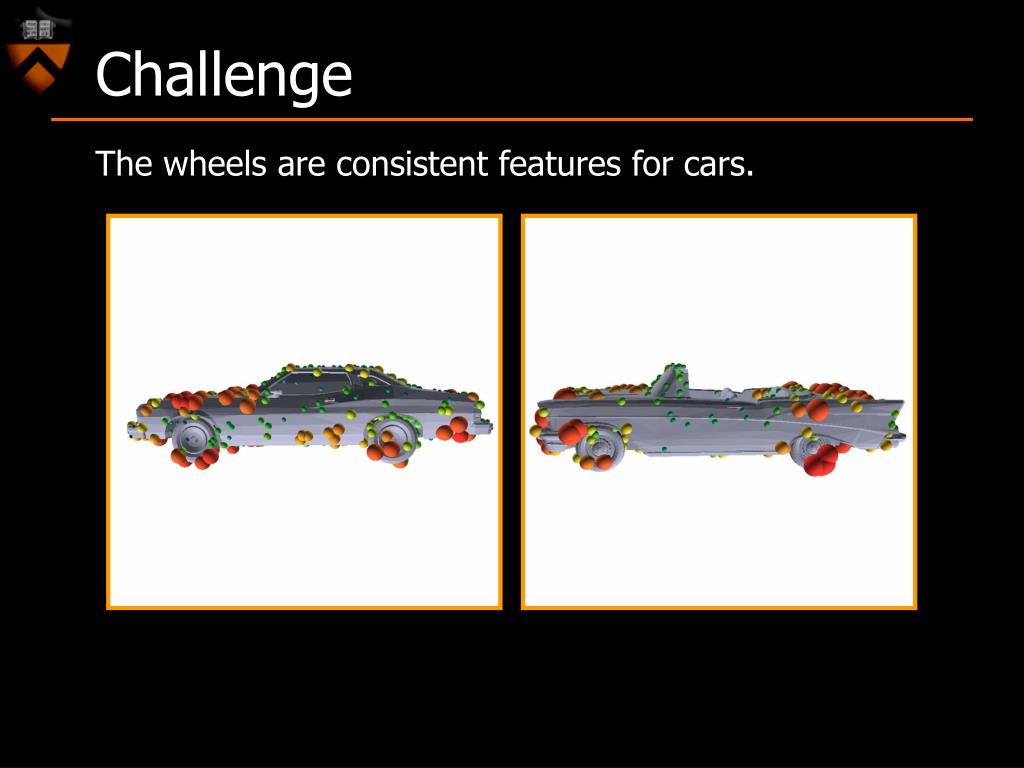 Challenge

The wheels are consistent features for cars.